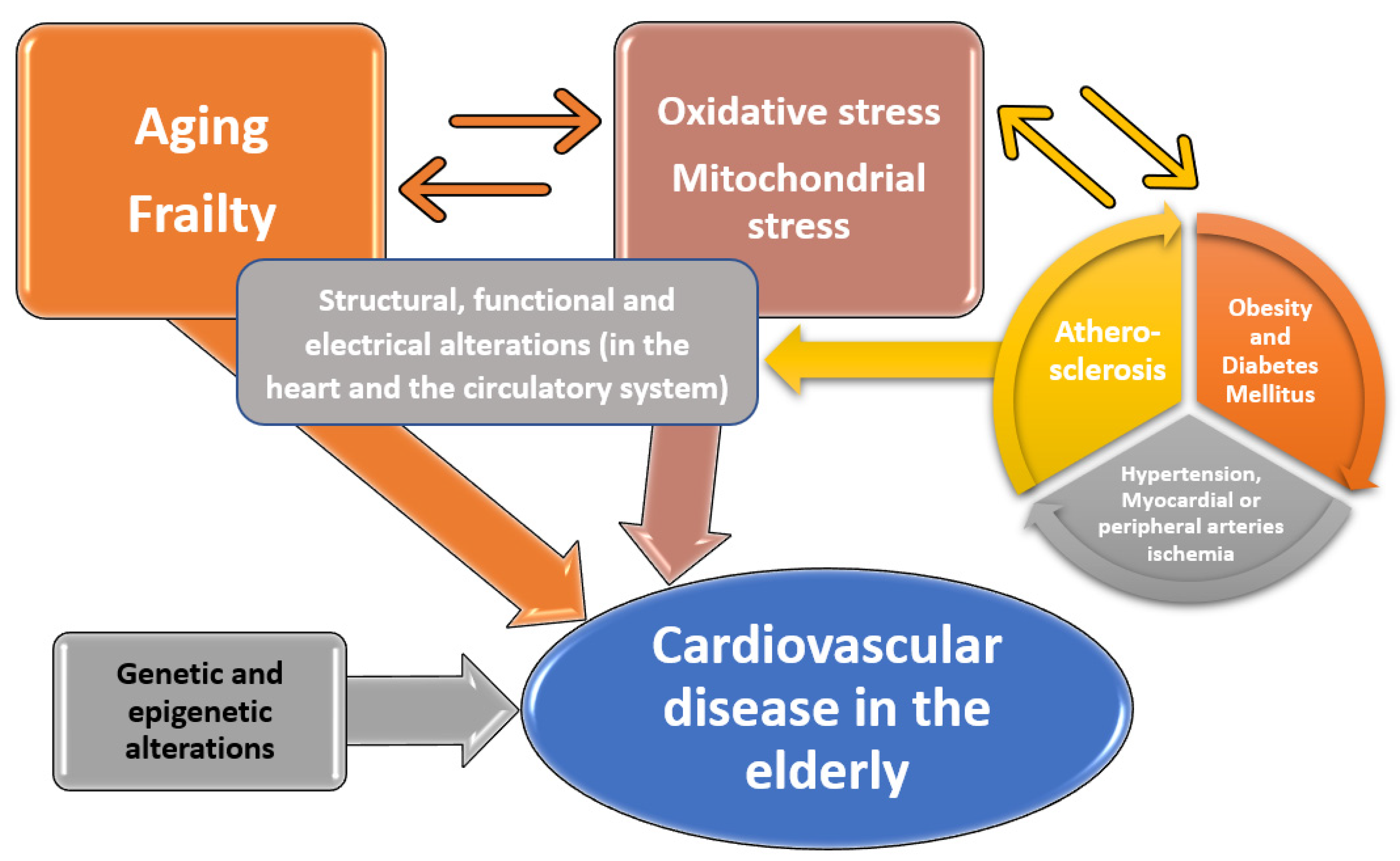 Aging

Frailty

Oxidative stress

Mitochondrial stress

Structural, functional and electrical alterations (in the heart and the circulatory system)

Athero-sclerosis

Obesity and Diabetes Mellitus

Hypertension, Myocardial or peripheral arteries ischemia

Genetic and epigenetic alterations

Cardiovascular disease in the elderly